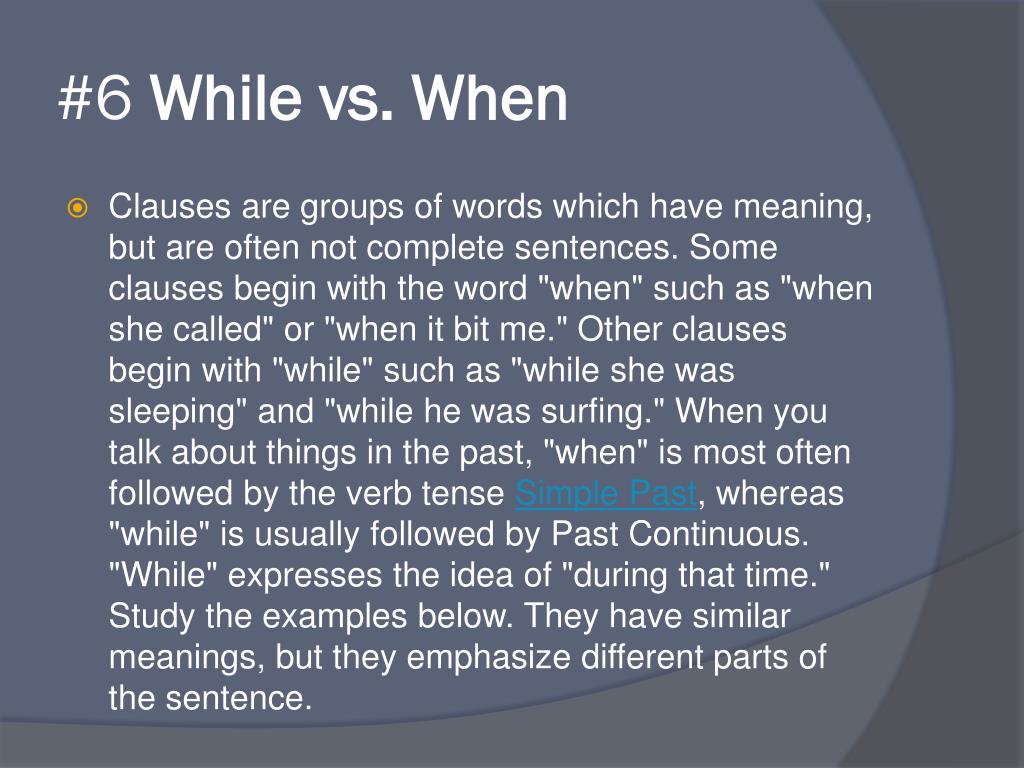 #6 While vs. When

Clauses are groups of words which have meaning, but are often not complete sentences. Some clauses begin with the word "when" such as "when she called" or "when it bit me." Other clauses begin with "while" such as "while she was sleeping" and "while he was surfing." When you talk about things in the past, "when" is most often followed by the verb tense Simple Past, whereas "while" is usually followed by Past Continuous. "While" expresses the idea of "during that time." Study the examples below. They have similar meanings, but they emphasize different parts of the sentence.